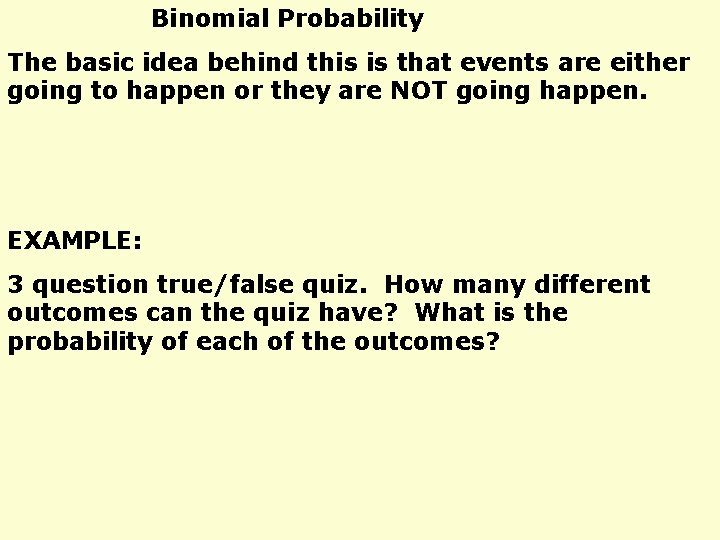 Binomial Probability

The basic idea behind this is that events are either going to happen or they are NOT going happen.

EXAMPLE:

3 question true/false quiz. How many different outcomes can the quiz have? What is the probability of each of the outcomes?